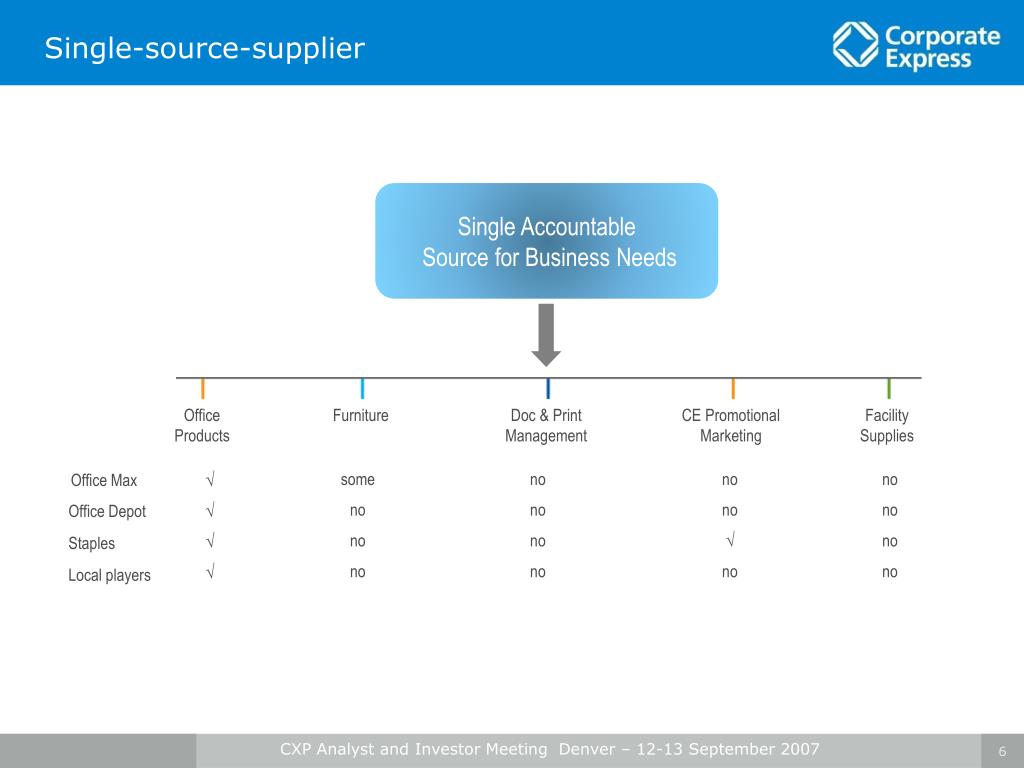 Single-source-supplier

Corporate Express

Single Accountable Source for Business Needs

| | Office Products | Furniture | Doc & Print Management | CE Promotional Marketing | Facility Supplies |
|---|---|---|---|---|---|
| Office Max | √ | some | no | no | no |
| Office Depot | √ | no | no | no | no |
| Staples | √ | no | no | √ | no |
| Local players | √ | no | no | no | no |

CXP Analyst and Investor Meeting Denver – 12-13 September 2007

6